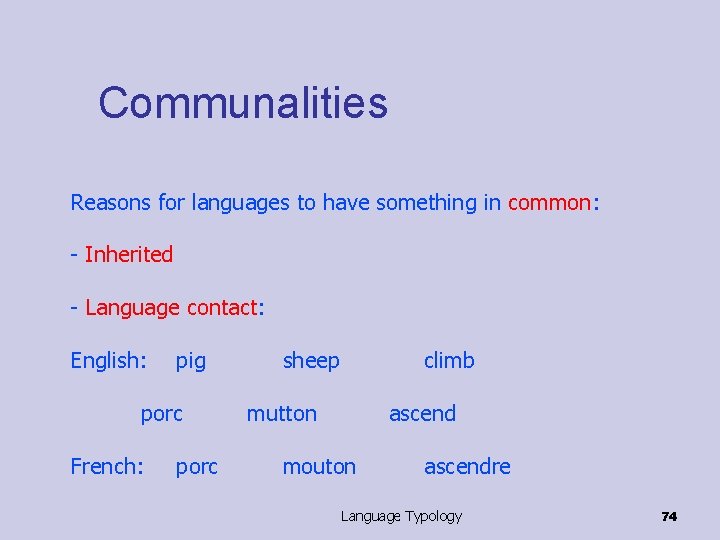 Communalities

Reasons for languages to have something in common:

- Inherited

- Language contact:

English: pig sheep climb

porc mutton ascend

French: porc mouton ascendre

Language Typology

74